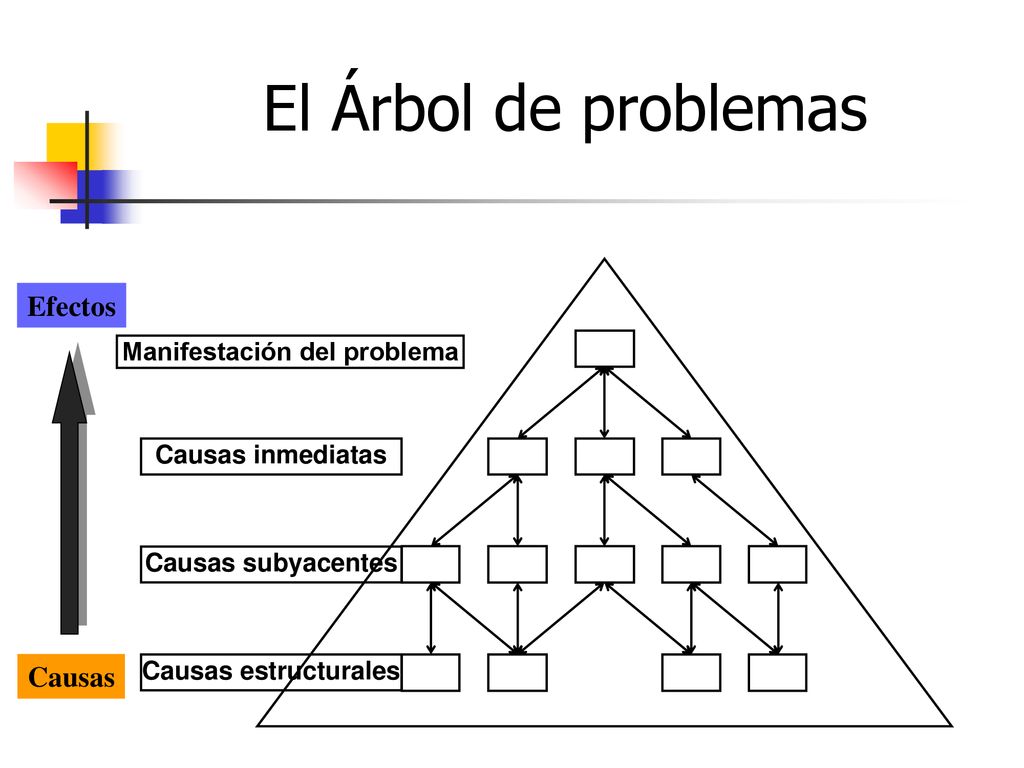 El Árbol de problemas

Efectos

Manifestación del problema

Causas inmediatas

Causas subyacentes

Causas estructurales

Causas